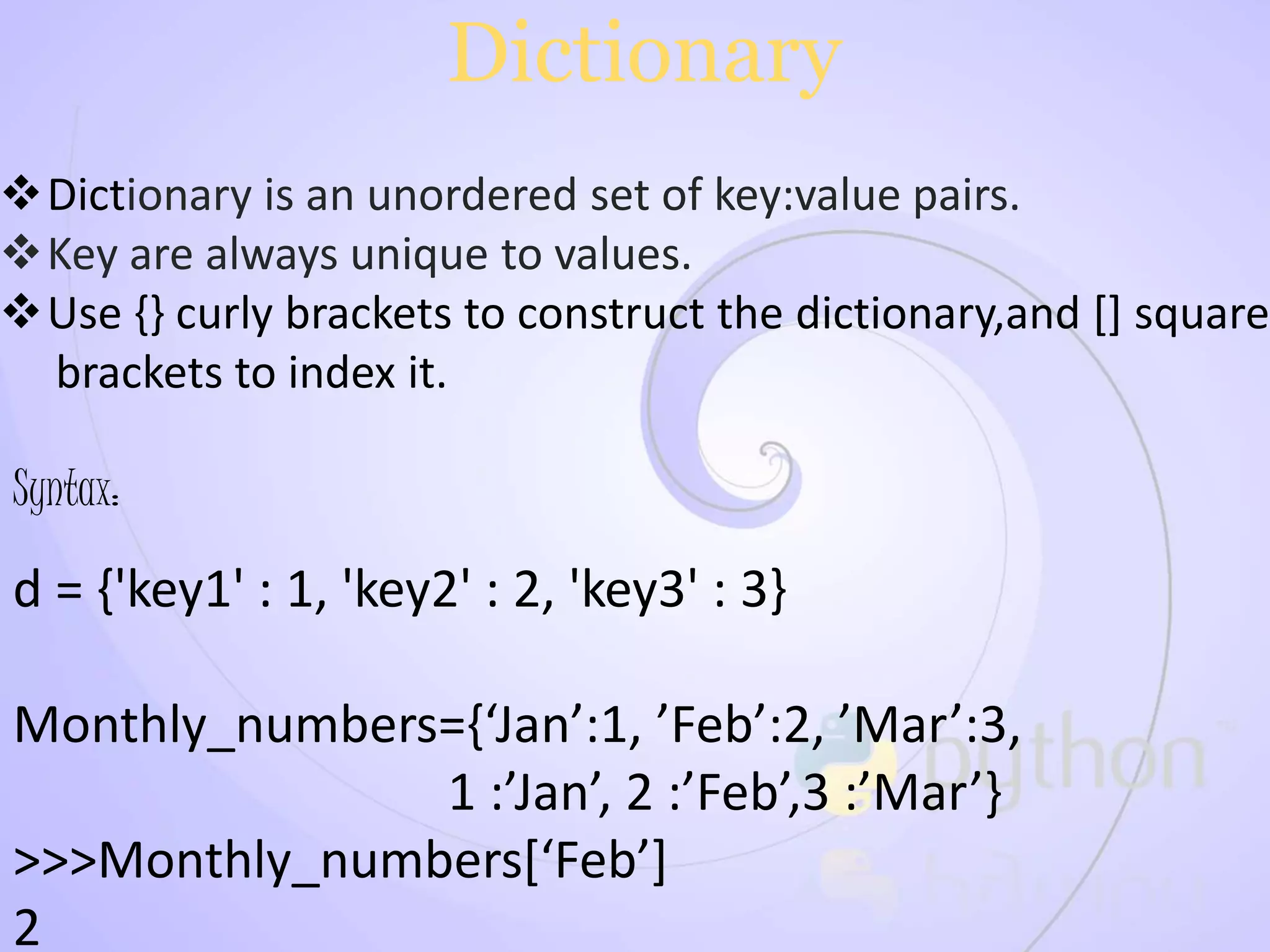 Dictionary

❖ Dictionary is an unordered set of key:value pairs.
❖ Key are always unique to values.
❖ Use {} curly brackets to construct the dictionary,and [] square brackets to index it.

Syntax:

d = {'key1' : 1, 'key2' : 2, 'key3' : 3}

Monthly_numbers={‘Jan’:1, ’Feb’:2, ’Mar’:3,
1 :’Jan’, 2 :’Feb’,3 :’Mar’}
>>>Monthly_numbers[‘Feb’]
2

python